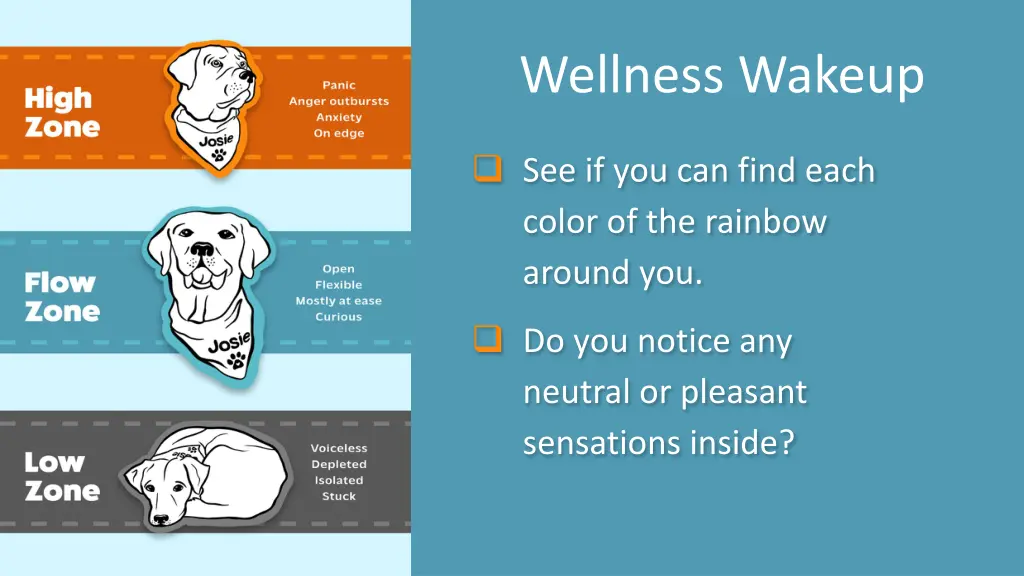 High Zone

Josie

Panic
Anger outbursts
Anxiety
On edge

Flow Zone

Josie

Open
Flexible
Mostly at ease
Curious

Low Zone

Voiceless
Depleted
Isolated
Stuck

Wellness Wakeup

See if you can find each color of the rainbow around you.

Do you notice any neutral or pleasant sensations inside?